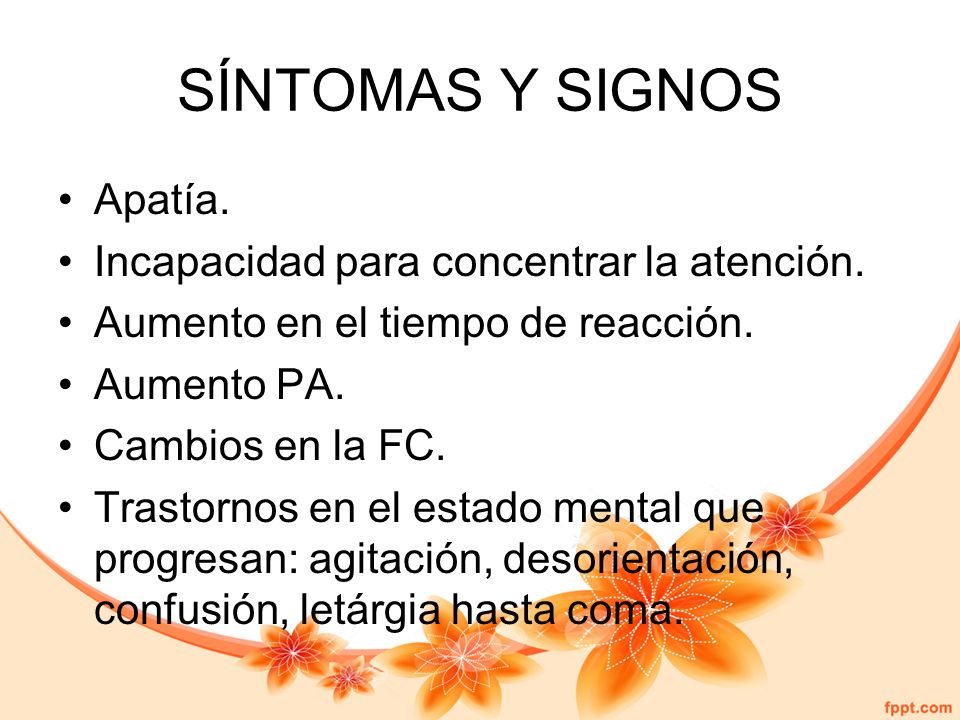 SÍNTOMAS Y SIGNOS

• Apatía.
• Incapacidad para concentrar la atención.
• Aumento en el tiempo de reacción.
• Aumento PA.
• Cambios en la FC.
• Trastornos en el estado mental que progresan: agitación, desorientación, confusión, letárgia hasta coma.

fppt.com